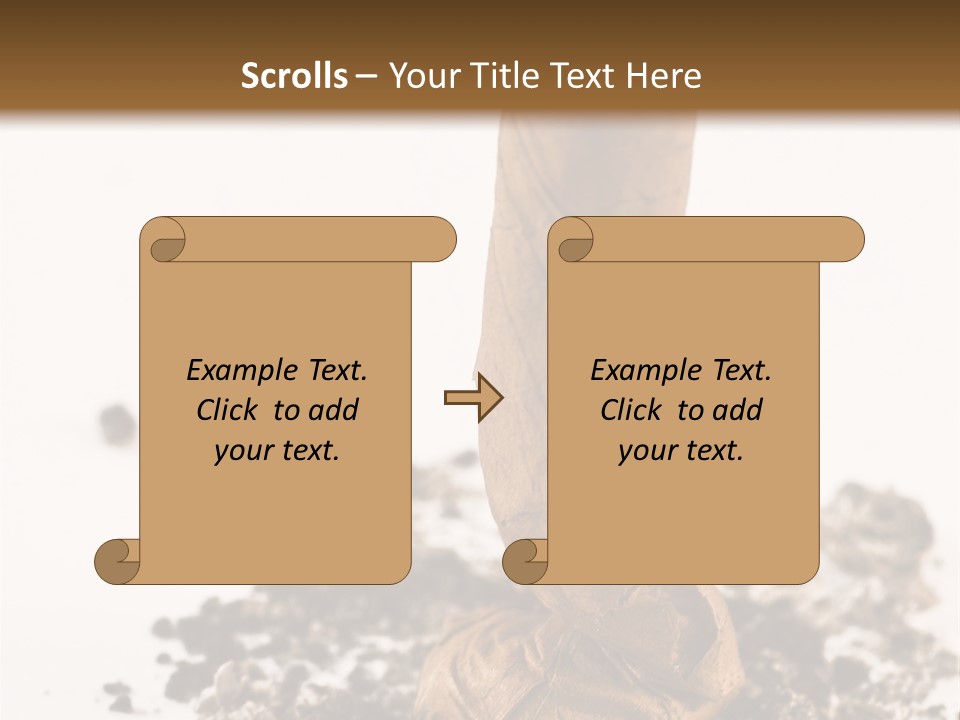 Scrolls – Your Title Text Here

Example Text. Click to add your text.

Example Text. Click to add your text.